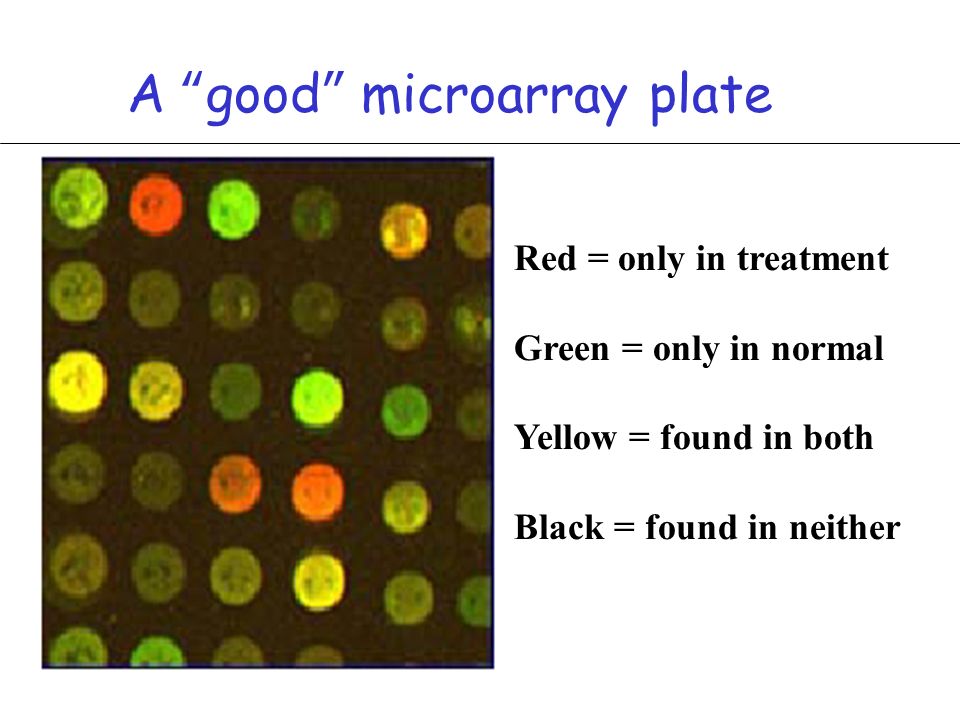 A “good” microarray plate

Red = only in treatment

Green = only in normal

Yellow = found in both

Black = found in neither